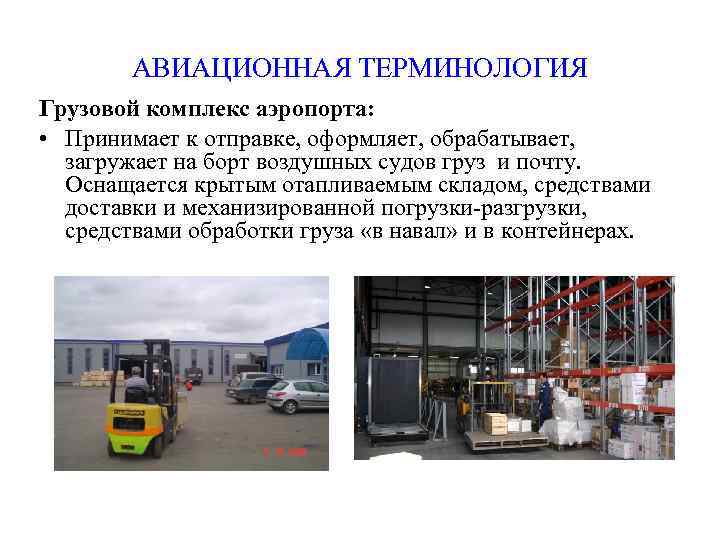 АВИАЦИОННАЯ ТЕРМИНОЛОГИЯ

Грузовой комплекс аэропорта:

• Принимает к отправке, оформляет, обрабатывает, загружает на борт воздушных судов груз и почту. Оснащается крытым отапливаемым складом, средствами доставки и механизированной погрузки-разгрузки, средствами обработки груза «в навал» и в контейнерах.